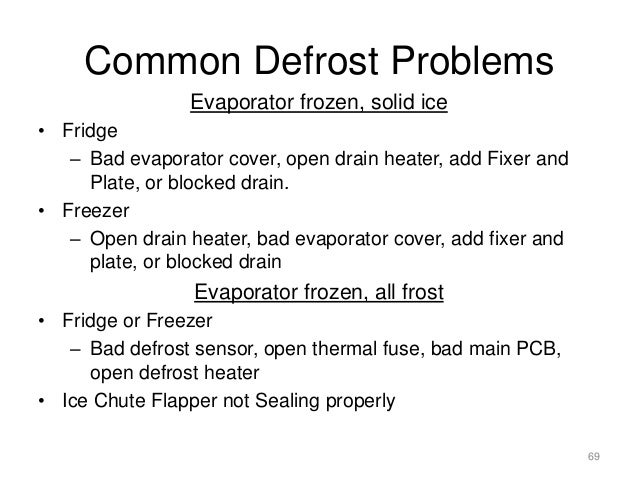 Common Defrost Problems

Evaporator frozen, solid ice

• Fridge
 – Bad evaporator cover, open drain heater, add Fixer and Plate, or blocked drain.
• Freezer
 – Open drain heater, bad evaporator cover, add fixer and plate, or blocked drain

Evaporator frozen, all frost

• Fridge or Freezer
 – Bad defrost sensor, open thermal fuse, bad main PCB, open defrost heater
• Ice Chute Flapper not Sealing properly

69